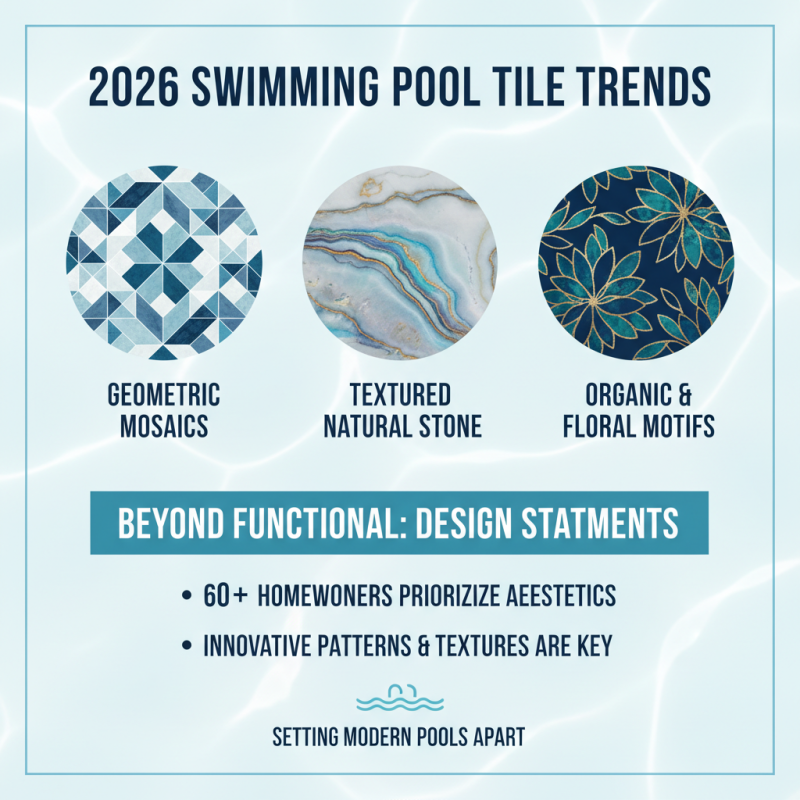 2026 SWIMMING POOL TILE TRENDS

GEOMETRIC MOSAICS

TEXTURED NATURAL STONE

ORGANIC & FLORAL MOTIFS

BEYOND FUNCTIONAL: DESIGN STATMENTS

• 60+ HOMEWONERS PRIORIZIZE AEESTETICS

• INNOVATIVE PATTERNS & TEXTURES ARE KEY

SETTING MODERN POOLS APART